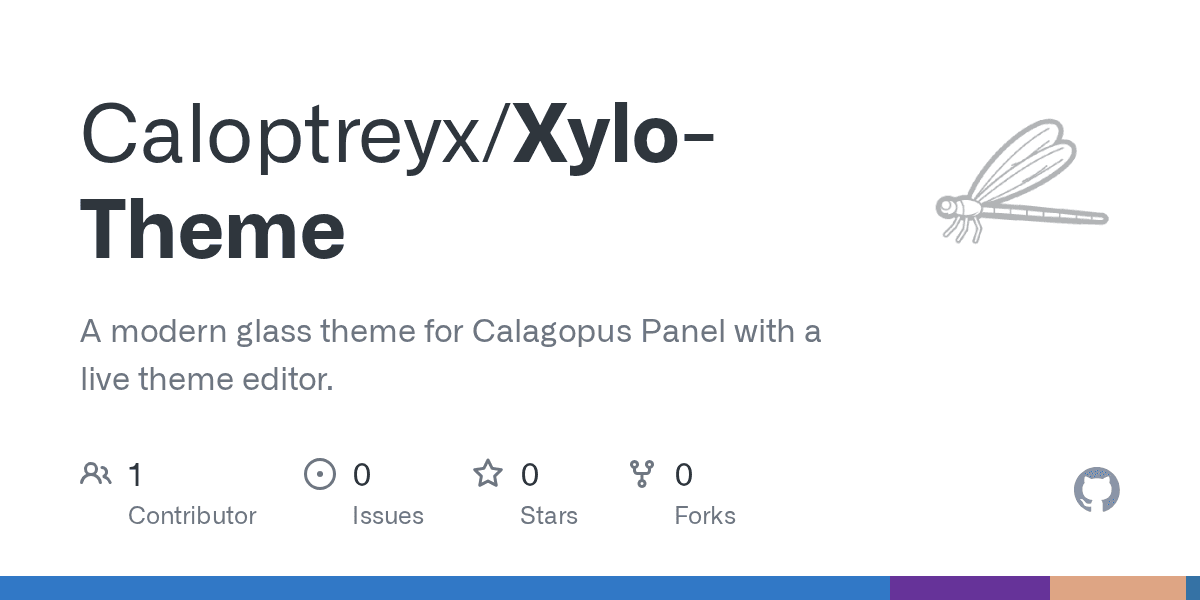 Caloptreyx/Xylo-Theme

A modern glass theme for Calagopus Panel with a live theme editor.

1
Contributor

0
Issues

0
Stars

0
Forks